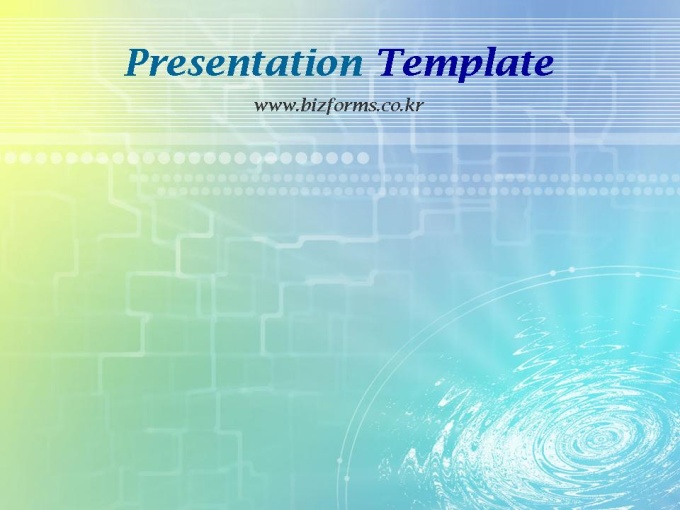 Presentation Template

www.bizforms.co.kr